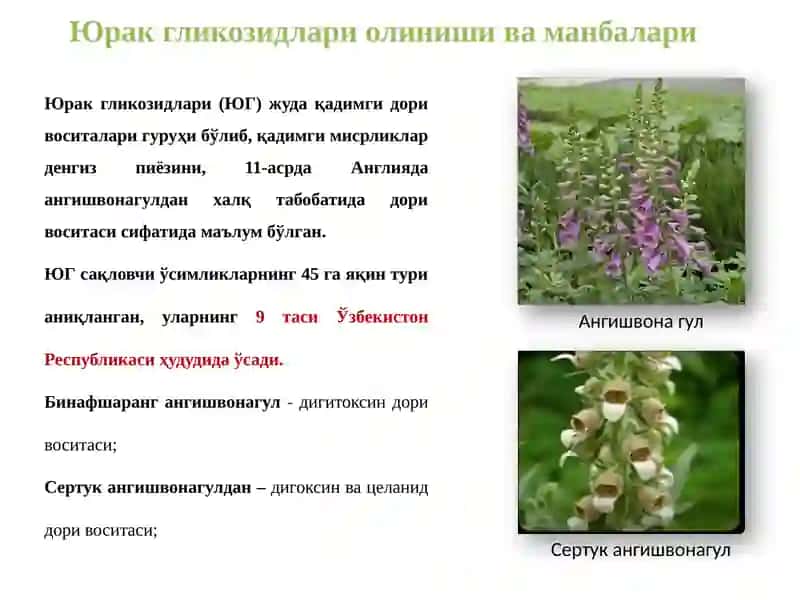 Юрак гликозидлари олиниши ва манбалари

Юрак гликозидлари (ЮГ) жуда қадимги дори воситалари гуруҳи бўлиб, қадимги мисрликлар денгиз пиёзини, 11-асрда Англияда ангишвонагулдан халқ табобатида дори воситаси сифатида маълум бўлган.

ЮГ сақловчи ўсимликларнинг 45 га яқин тури аниқланган, уларнинг 9 таси Ўзбекистон Республикаси ҳудудида ўсади.

Бинафшаранг ангишвонагул - дигитоксин дори воситаси;

Сертук ангишвонагулдан – дигоксин ва целанид дори воситаси;

Ангишвона гул

Сертук ангишвонагул